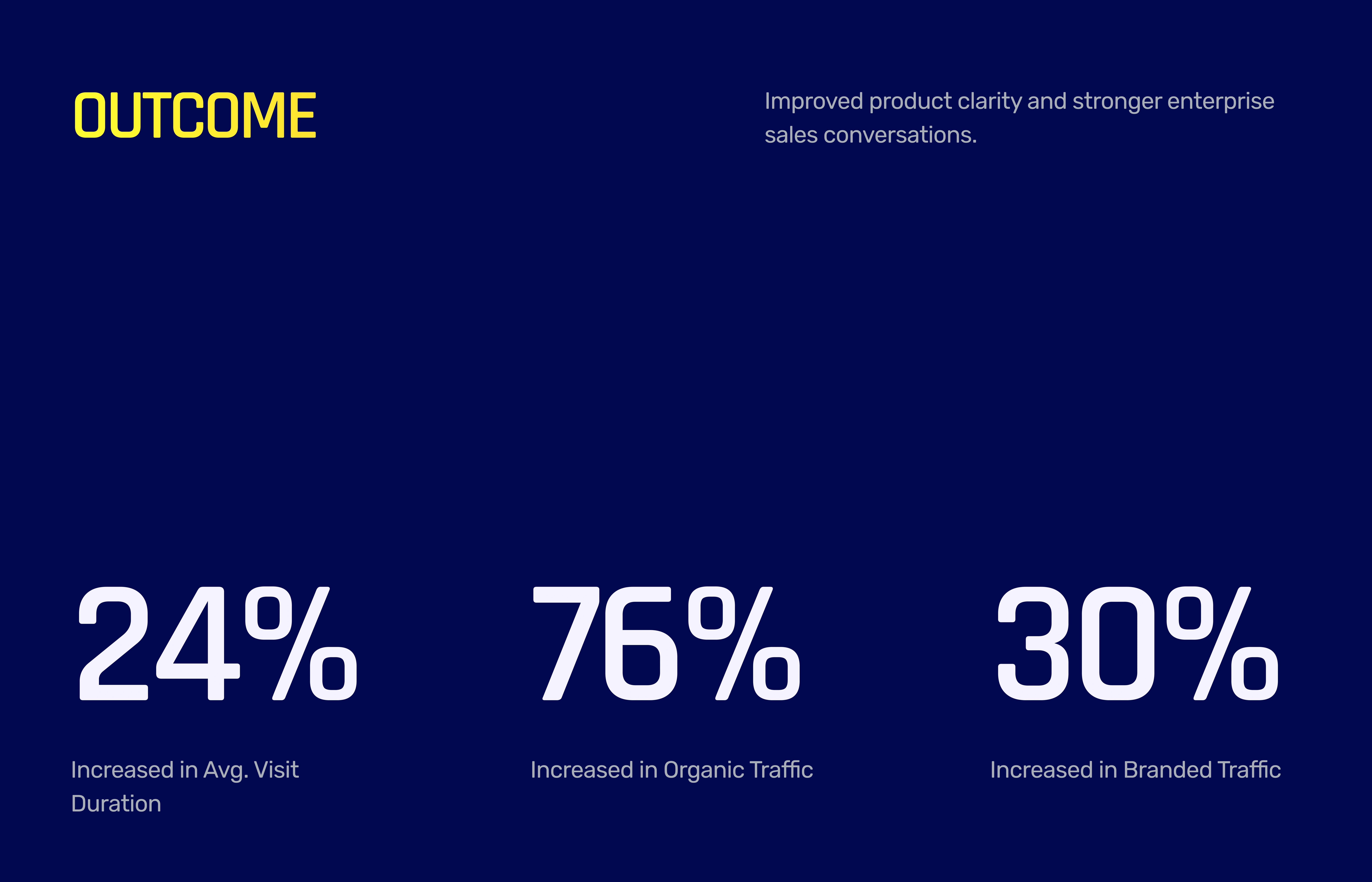 OUTCOME

Improved product clarity and stronger enterprise sales conversations.

24%

Increased in Avg. Visit Duration

76%

Increased in Organic Traffic

30%

Increased in Branded Traffic